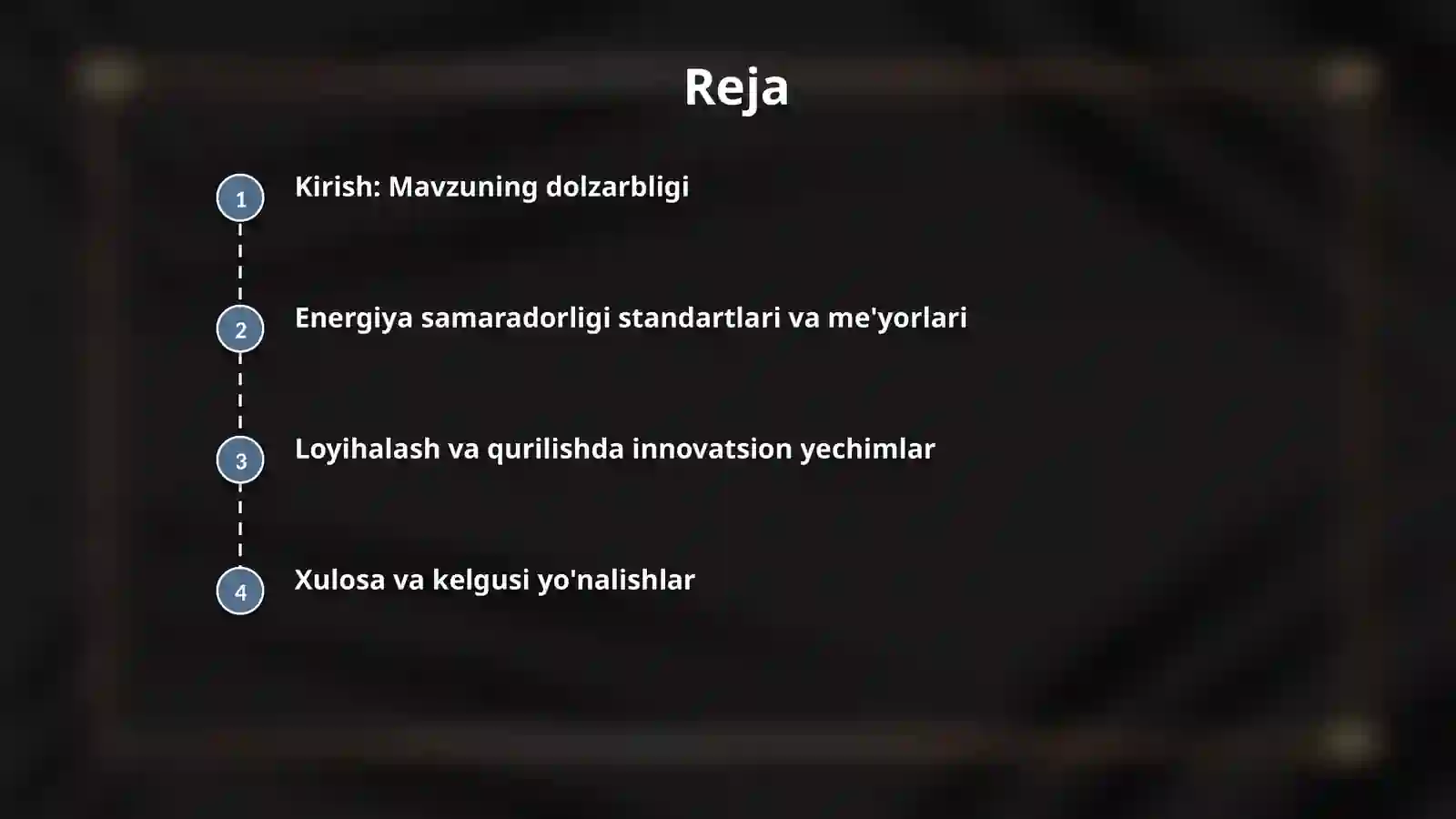 Reja

1 Kirish: Mavzuning dolzarbligi

2 Energiya samaradorligi standartlari va me'yorlari

3 Loyihalash va qurilishda innovatsion yechimlar

4 Xulosa va kelgusi yo'nalishlar